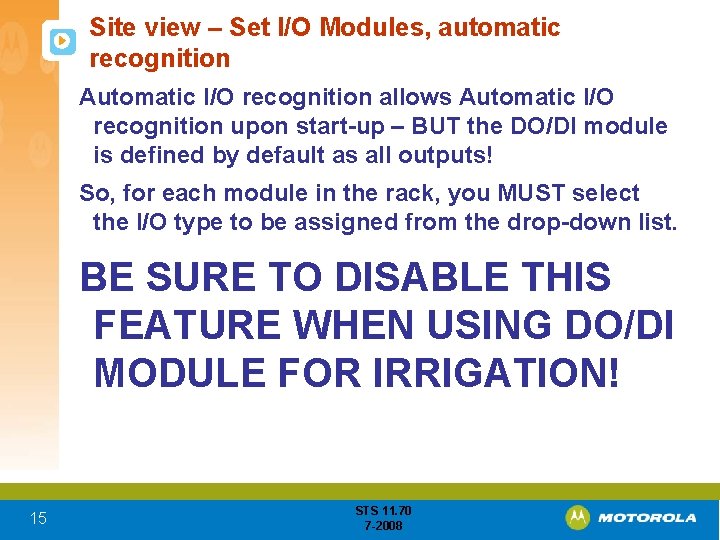 Site view – Set I/O Modules, automatic recognition

Automatic I/O recognition allows Automatic I/O recognition upon start-up – BUT the DO/DI module is defined by default as all outputs!

So, for each module in the rack, you MUST select the I/O type to be assigned from the drop-down list.

BE SURE TO DISABLE THIS FEATURE WHEN USING DO/DI MODULE FOR IRRIGATION!

15

STS 11.70
7-2008

MOTOROLA